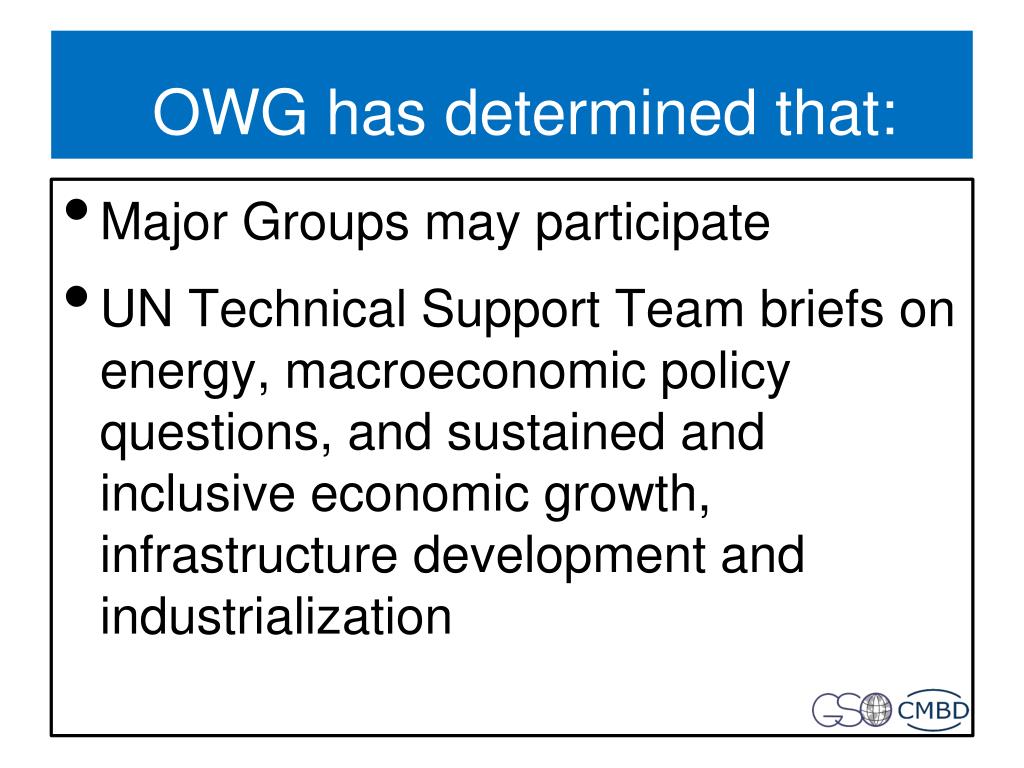 OWG has determined that:

• Major Groups may participate

• UN Technical Support Team briefs on energy, macroeconomic policy questions, and sustained and inclusive economic growth, infrastructure development and industrialization

GSO CMBD